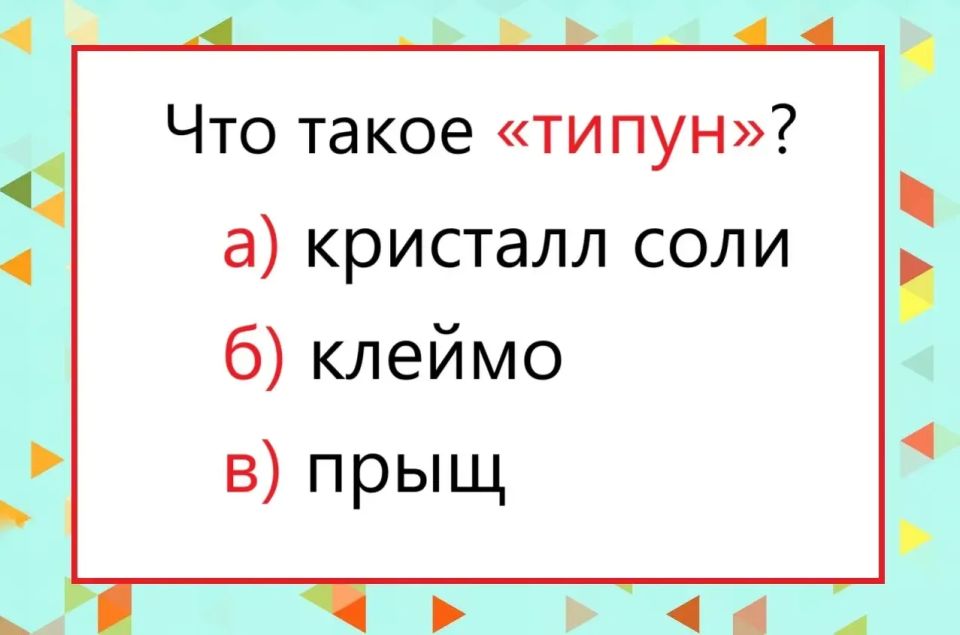 Что такое «типун»?

а) кристалл соли

б) клеймо

в) прыщ